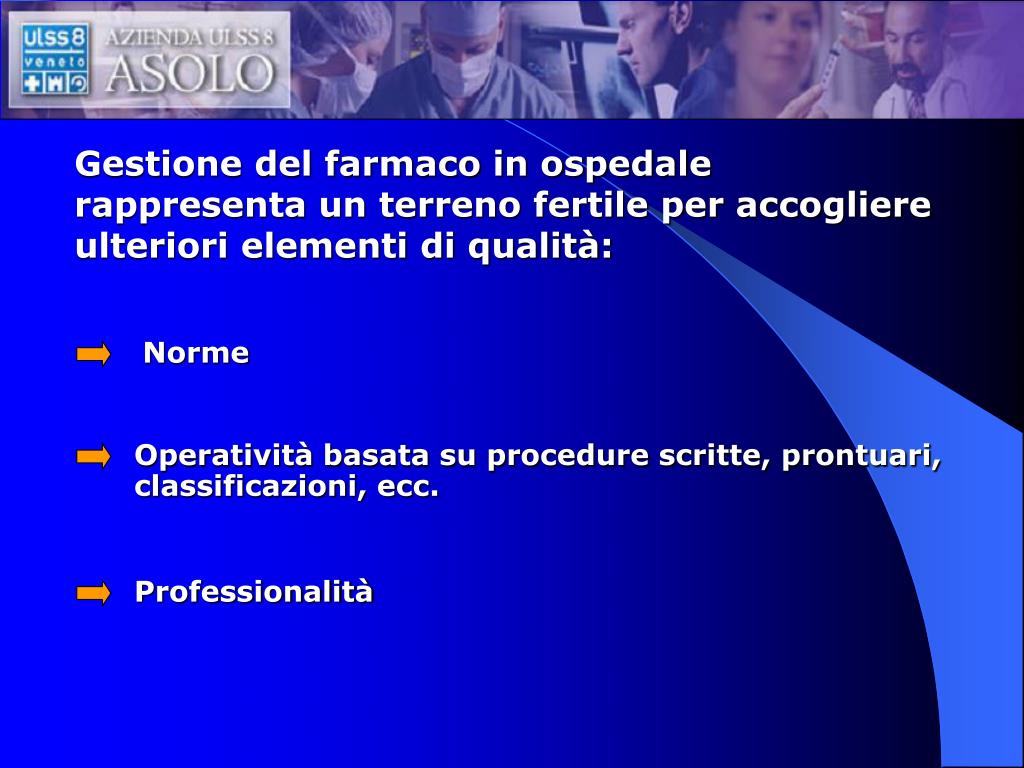 ulss8 veneto

AZIENDA ULSS 8
ASOLO

Gestione del farmaco in ospedale rappresenta un terreno fertile per accogliere ulteriori elementi di qualità:

Norme

Operatività basata su procedure scritte, prontuari, classificazioni, ecc.

Professionalità